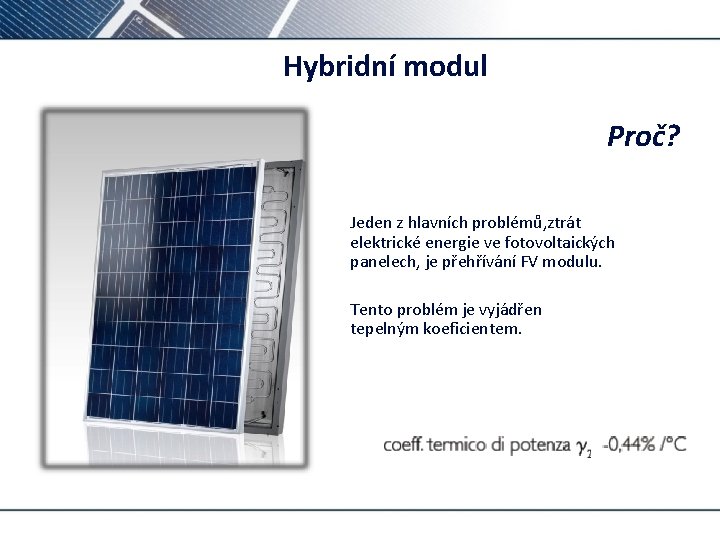 Hybridní modul

Proč?

Jeden z hlavních problémů,ztrát elektrické energie ve fotovoltaických panelech, je přehřívání FV modulu.

Tento problém je vyjádřen tepelným koeficientem.

coeff. termico di potenza $\gamma_2$ -0,44% /°C